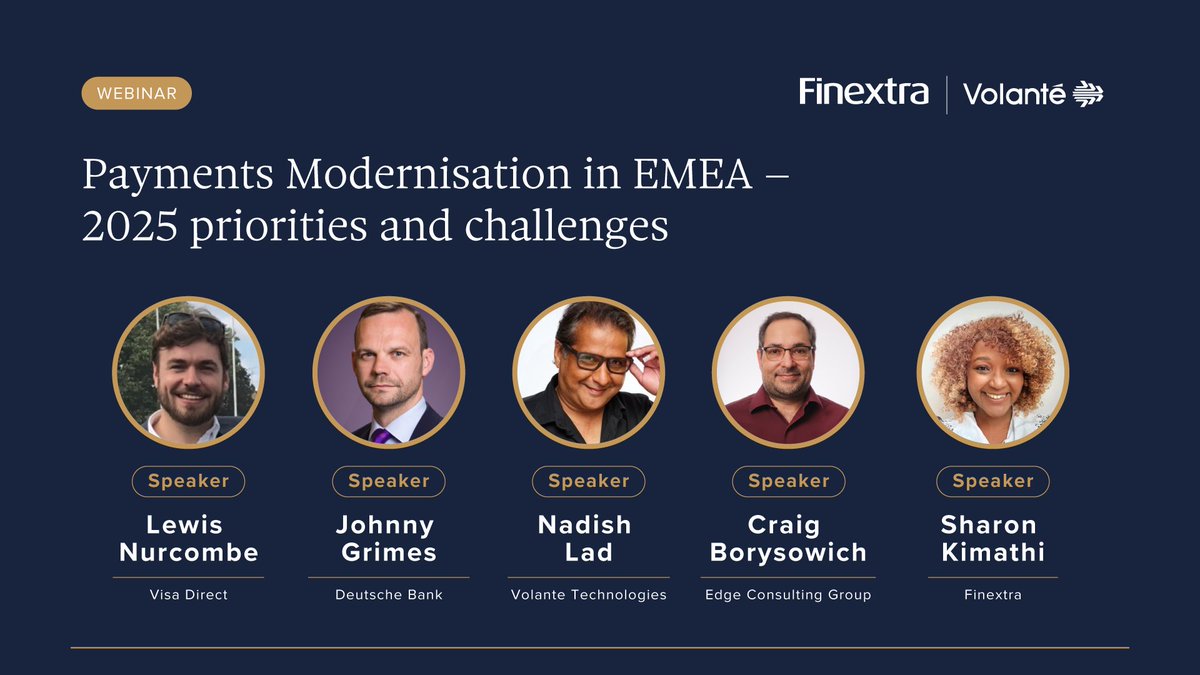 WEBINAR

Finextra | Volanté

Payments Modernisation in EMEA – 2025 priorities and challenges

Speaker
Lewis Nurcombe
Visa Direct

Speaker
Johnny Grimes
Deutsche Bank

Speaker
Nadish Lad
Volante Technologies

Speaker
Craig Borysowich
Edge Consulting Group

Speaker
Sharon Kimathi
Finextra